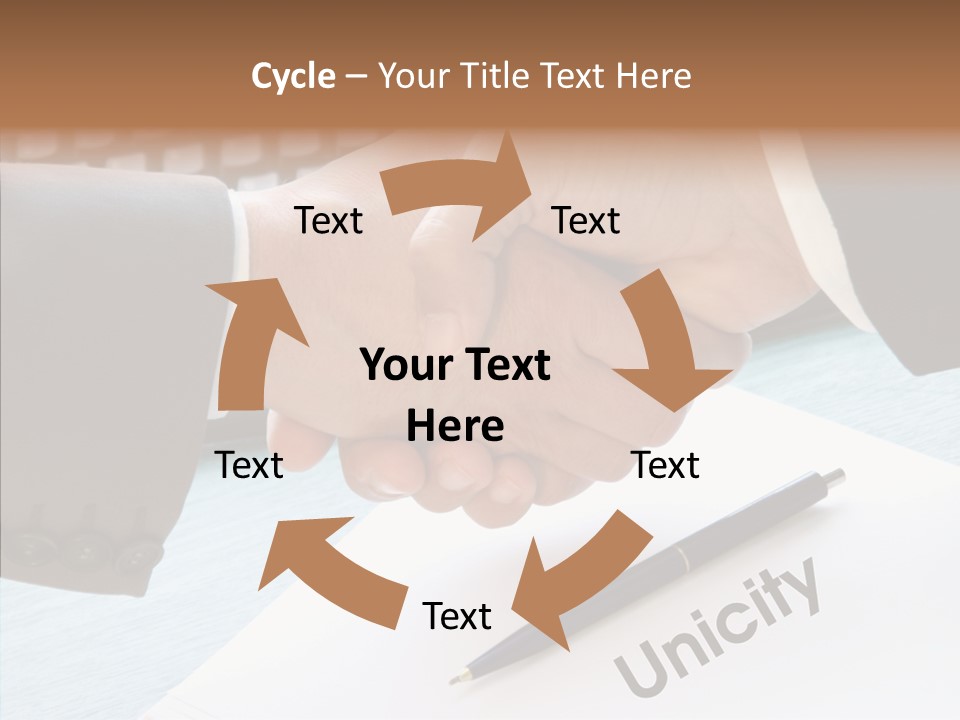 Cycle – Your Title Text Here

Text

Text

Your Text Here

Text

Text

Text

Unicity